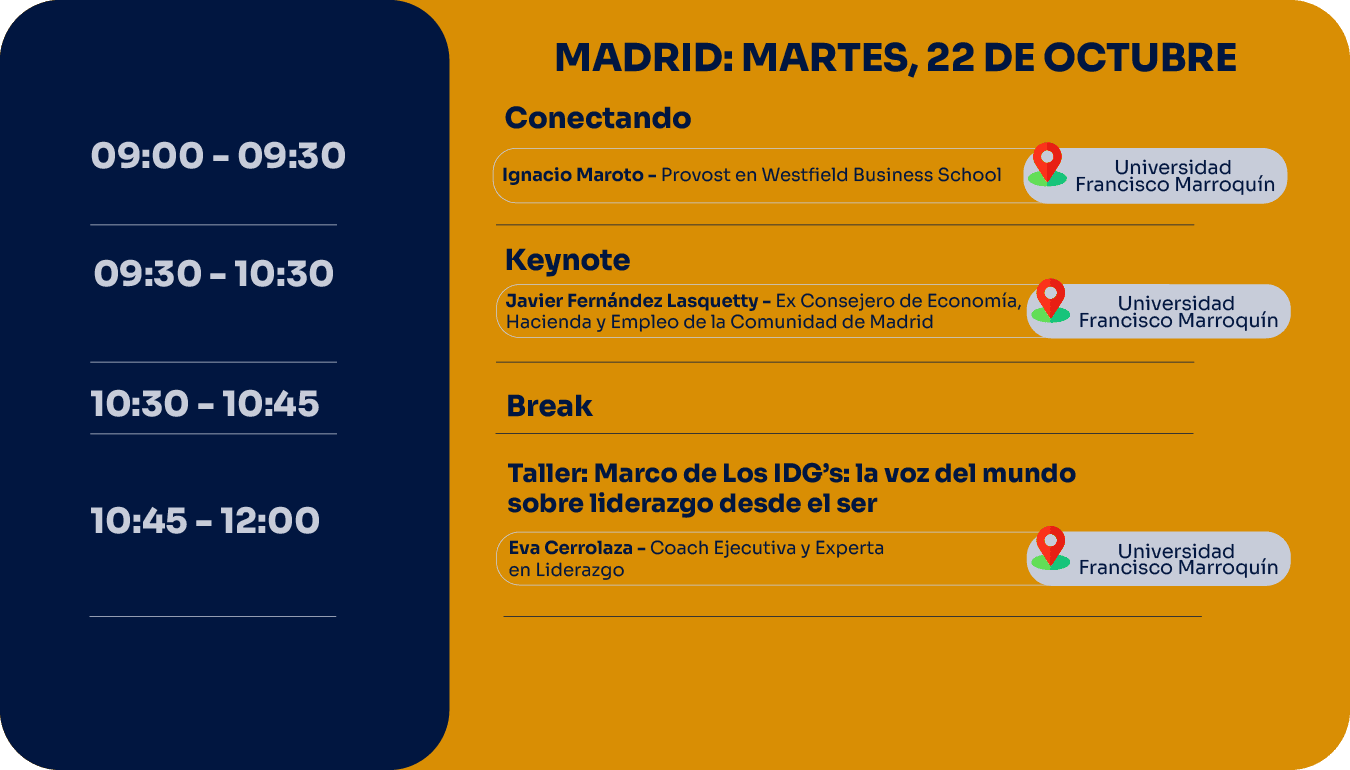 MADRID: MARTES, 22 DE OCTUBRE

09:00 - 09:30

Conectando

Ignacio Maroto - Provost en Westfield Business School

Universidad Francisco Marroquín

09:30 - 10:30

Keynote

Javier Fernández Lasquetty - Ex Consejero de Economía, Hacienda y Empleo de la Comunidad de Madrid

Universidad Francisco Marroquín

10:30 - 10:45

Break

10:45 - 12:00

Taller: Marco de Los IDG's: la voz del mundo sobre liderazgo desde el ser

Eva Cerrolaza - Coach Ejecutiva y Experta en Liderazgo

Universidad Francisco Marroquín